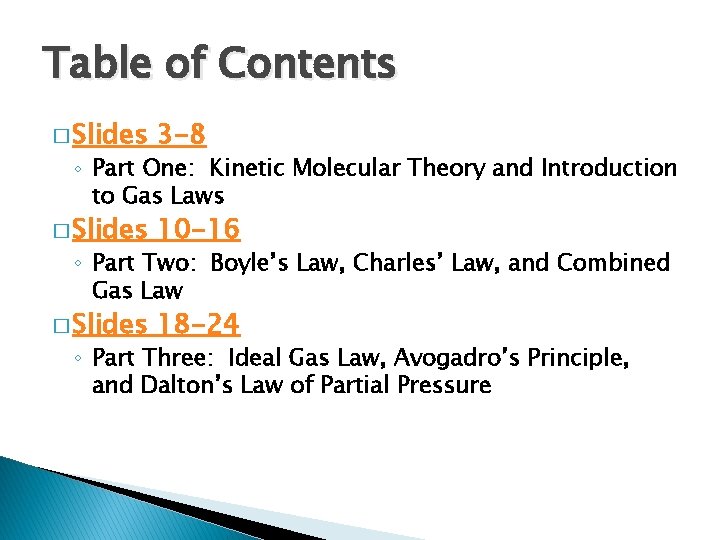 Table of Contents

□ Slides 3-8
◦ Part One: Kinetic Molecular Theory and Introduction to Gas Laws

□ Slides 10-16
◦ Part Two: Boyle's Law, Charles' Law, and Combined Gas Law

□ Slides 18-24
◦ Part Three: Ideal Gas Law, Avogadro's Principle, and Dalton's Law of Partial Pressure